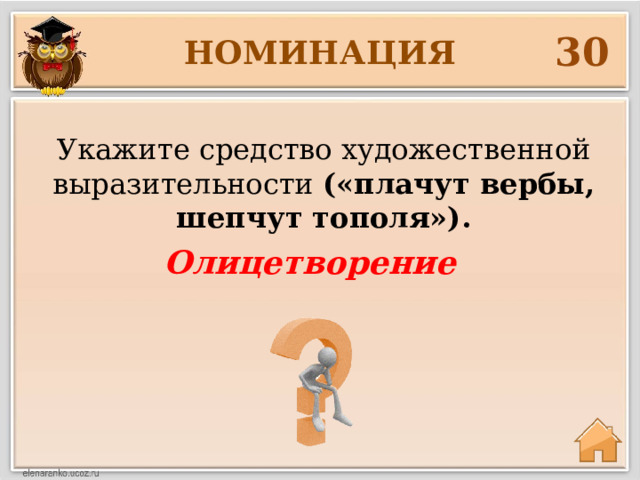 НОМИНАЦИЯ 30

Укажите средство художественной выразительности («плачут вербы, шепчут тополя»).

Олицетворение

elenaranko.ucoz.ru